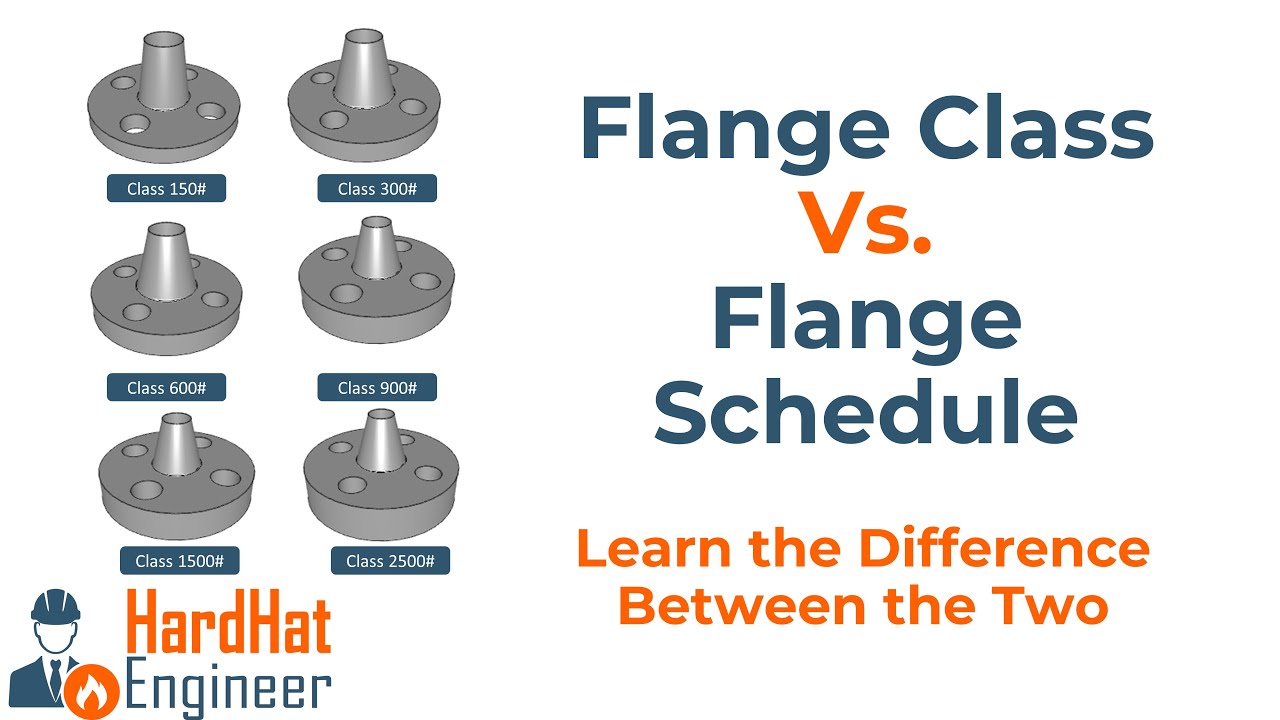 Class 150#
Class 300#
Class 600#
Class 900#
Class 1500#
Class 2500#

HardHat
Engineer

Flange Class
Vs.
Flange
Schedule

Learn the Difference
Between the Two